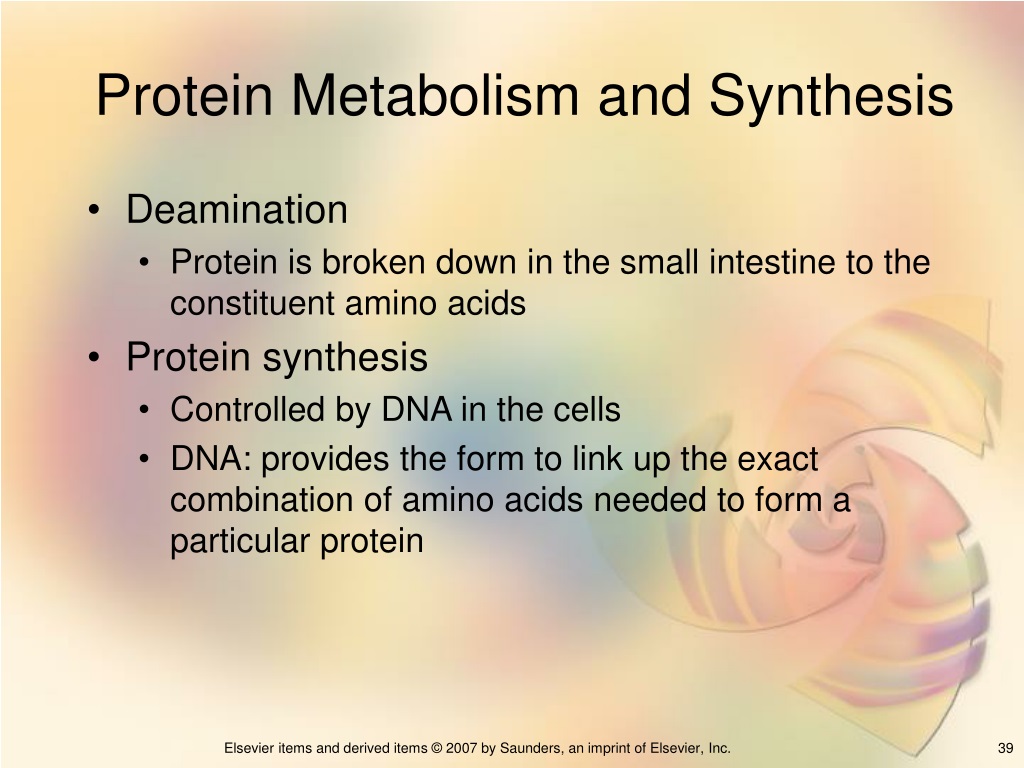 Protein Metabolism and Synthesis

• Deamination
  • Protein is broken down in the small intestine to the constituent amino acids
• Protein synthesis
  • Controlled by DNA in the cells
  • DNA: provides the form to link up the exact combination of amino acids needed to form a particular protein

Elsevier items and derived items © 2007 by Saunders, an imprint of Elsevier, Inc.

39